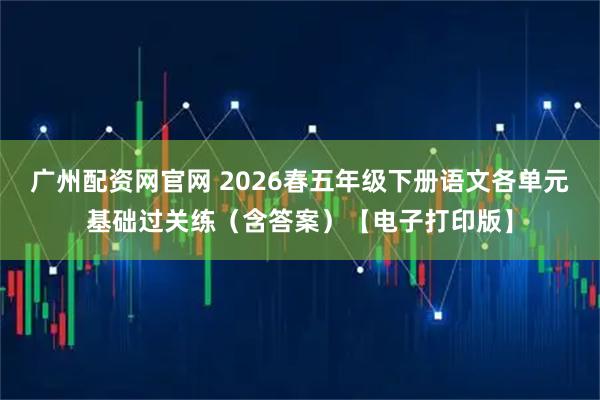 广州配资网官网 2026春五年级下册语文各单元基础过关练（含答案）【电子打印版】